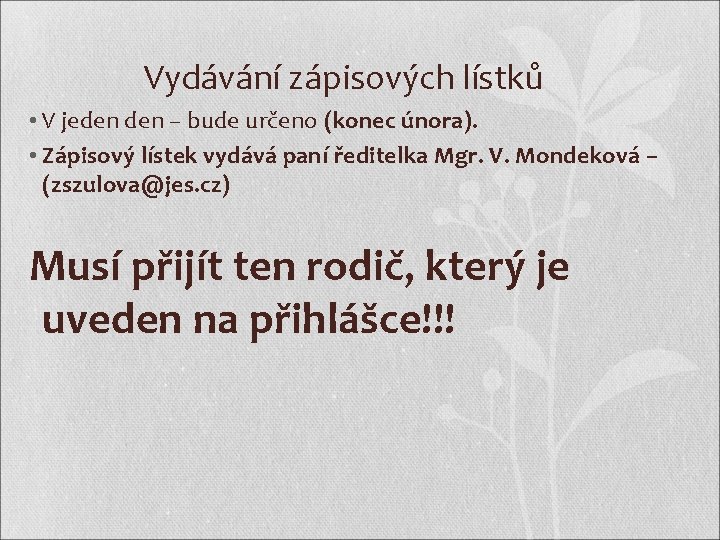 Vydávání zápisových lístků

• V jeden den – bude určeno (konec února).

• Zápisový lístek vydává paní ředitelka Mgr. V. Mondeková – (zszulova@jes.cz)

Musí přijít ten rodič, který je uveden na přihlášce!!!